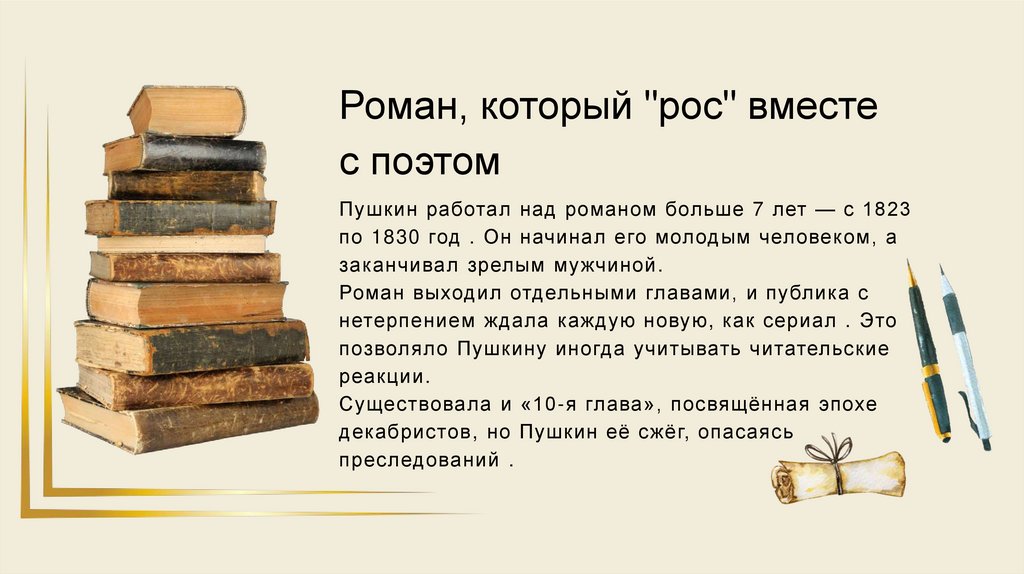 Роман, который "рос" вместе с поэтом

Пушкин работал над романом больше 7 лет — с 1823 по 1830 год . Он начинал его молодым человеком, а заканчивал зрелым мужчиной.
Роман выходил отдельными главами, и публика с нетерпением ждала каждую новую, как сериал . Это позволяло Пушкину иногда учитывать читательские реакции.
Существовала и «10-я глава», посвящённая эпохе декабристов, но Пушкин её сжёг, опасаясь преследований .